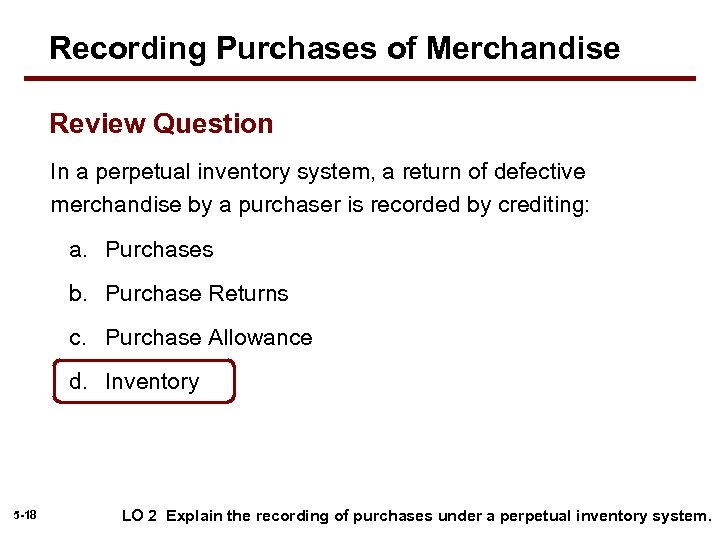 Recording Purchases of Merchandise

Review Question

In a perpetual inventory system, a return of defective merchandise by a purchaser is recorded by crediting:

a. Purchases

b. Purchase Returns

c. Purchase Allowance

d. Inventory

5-18

LO 2 Explain the recording of purchases under a perpetual inventory system.